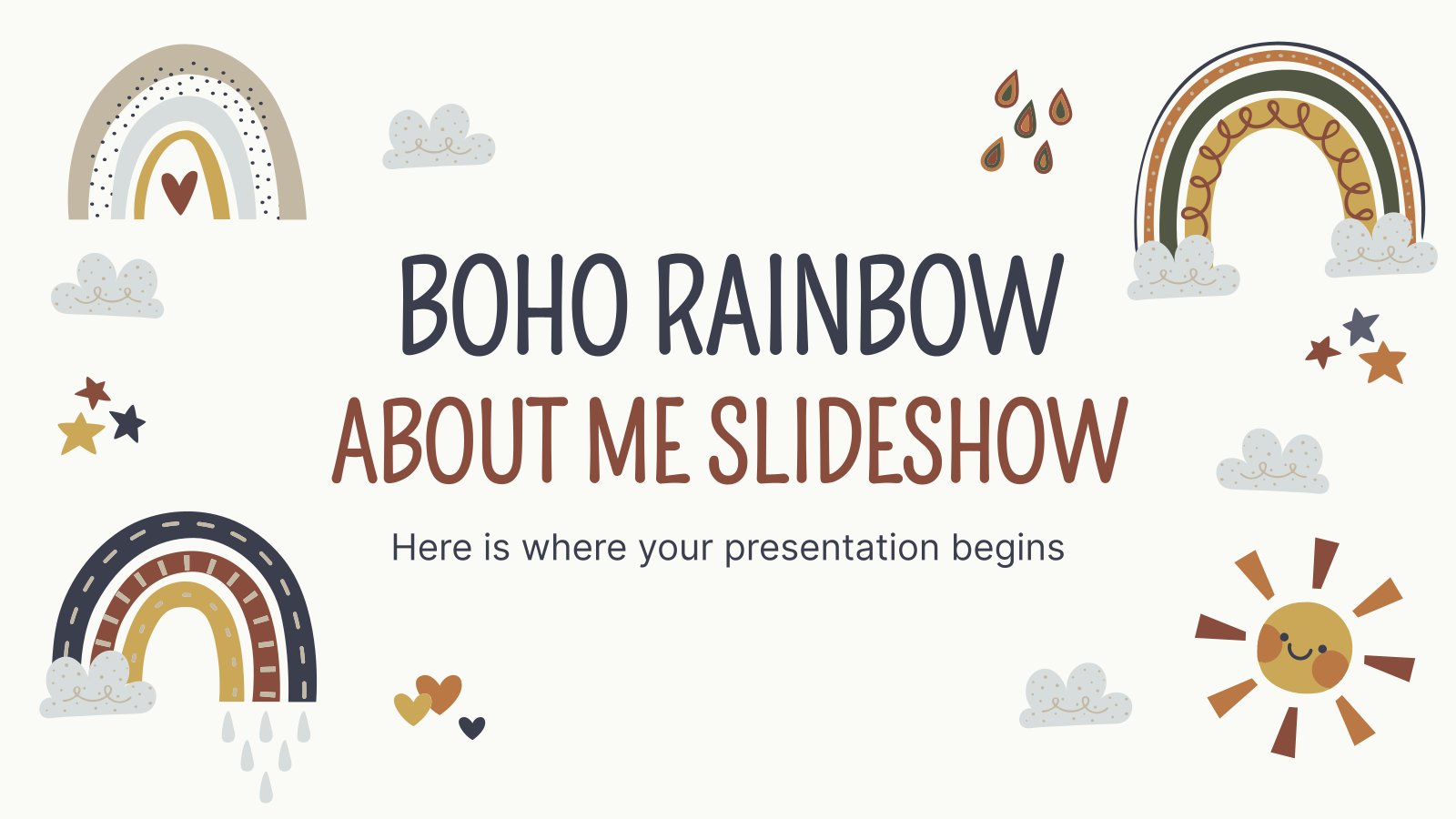 BOHO RAINBOW
ABOUT ME SLIDESHOW

Here is where your presentation begins